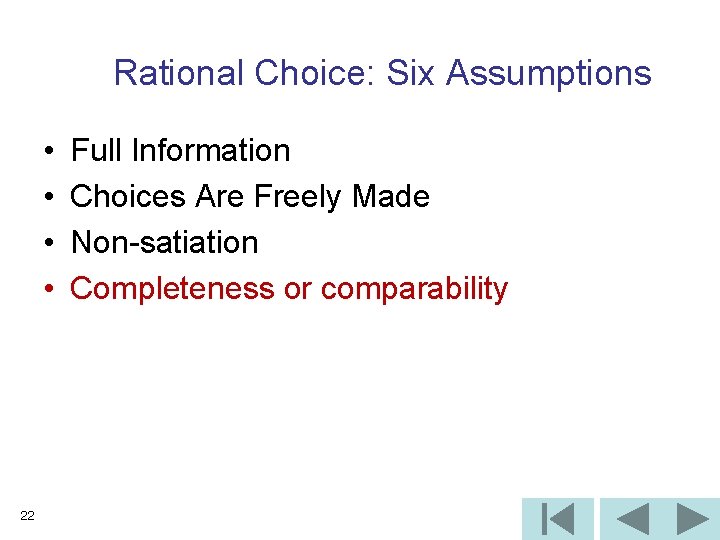 Rational Choice: Six Assumptions

• Full Information
• Choices Are Freely Made
• Non-satiation
• Completeness or comparability

22